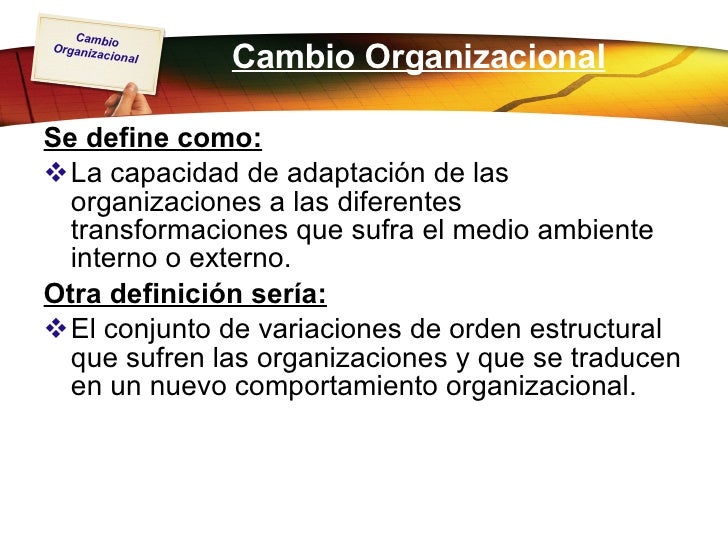 Cambio Organizacional

Cambio Organizacional

Se define como:

❖ La capacidad de adaptación de las organizaciones a las diferentes transformaciones que sufra el medio ambiente interno o externo.

Otra definición sería:

❖ El conjunto de variaciones de orden estructural que sufren las organizaciones y que se traducen en un nuevo comportamiento organizacional.